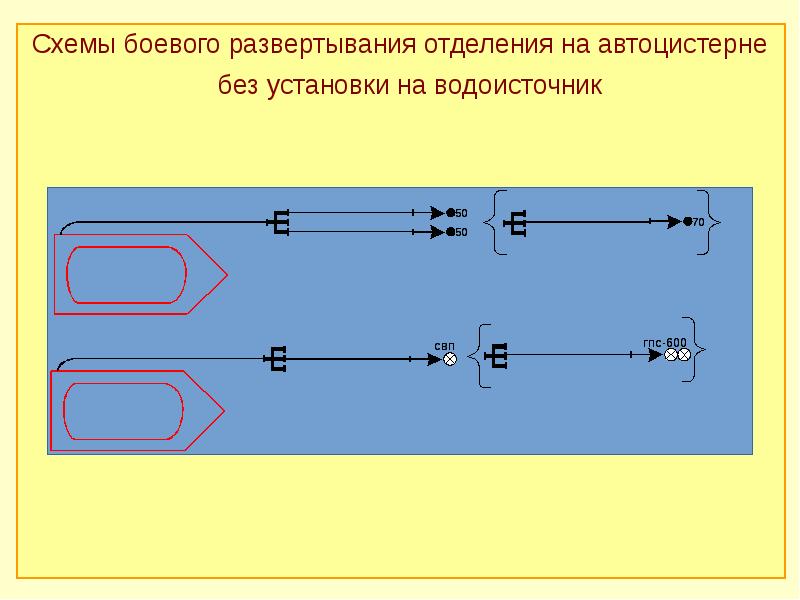 Схемы боевого развертывания отделения на автоцистерне без установки на водоисточник

50
50
70
свп
гпс-600